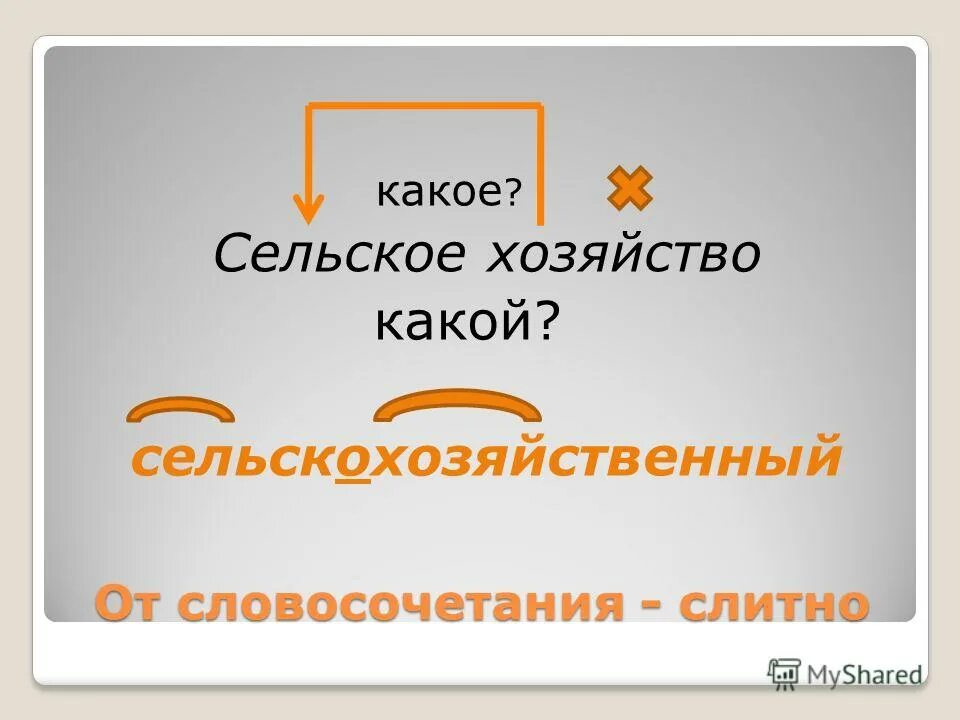 какое?

Сельское хозяйство

какой?

сельскохозяйственный

От словосочетания - слитно

MyShared